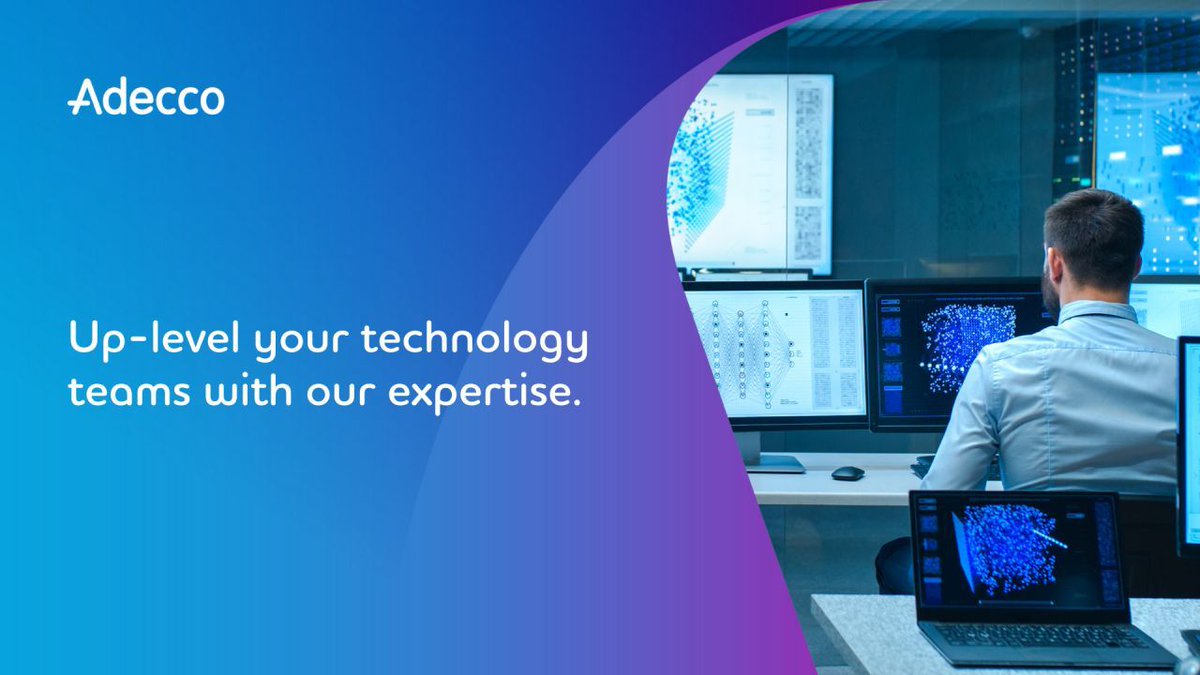 Adecco

Up-level your technology teams with our expertise.